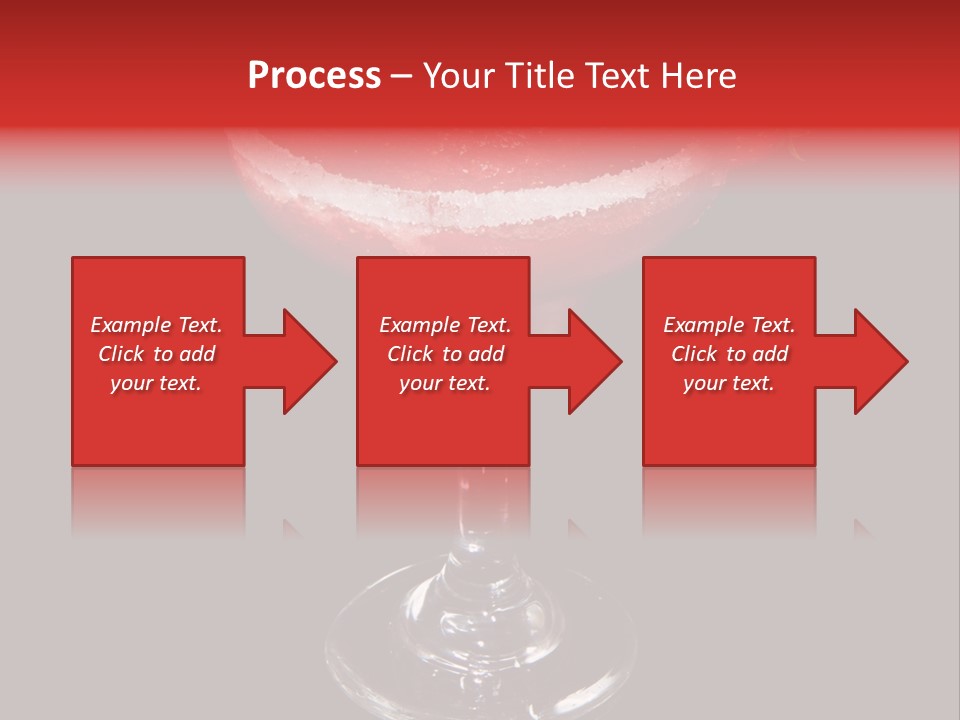 Process – Your Title Text Here

Example Text. Click to add your text.

Example Text. Click to add your text.

Example Text. Click to add your text.